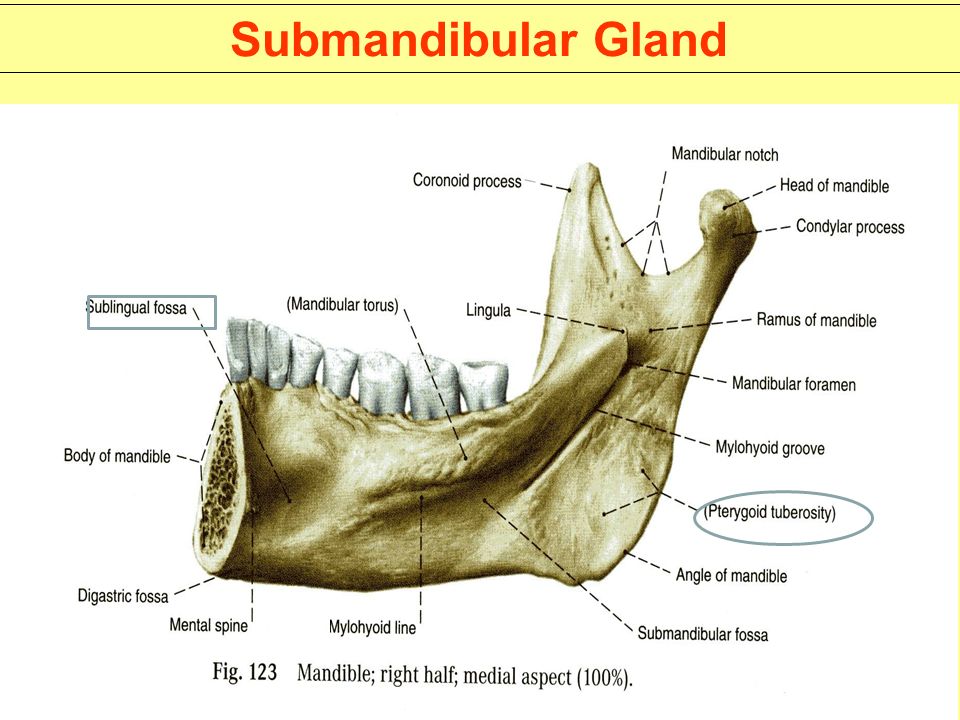 Submandibular Gland

Mandibular notch

Coronoid process

Head of mandible

Condylar process

Sublingual fossa

(Mandibular torus)

Lingula

Ramus of mandible

Mandibular foramen

Body of mandible

Mylohyoid groove

(Pterygoid tuberosity)

Angle of mandible

Digastric fossa

Mental spine

Mylohyoid line

Submandibular fossa

Fig. 123 Mandible; right half; medial aspect (100%).